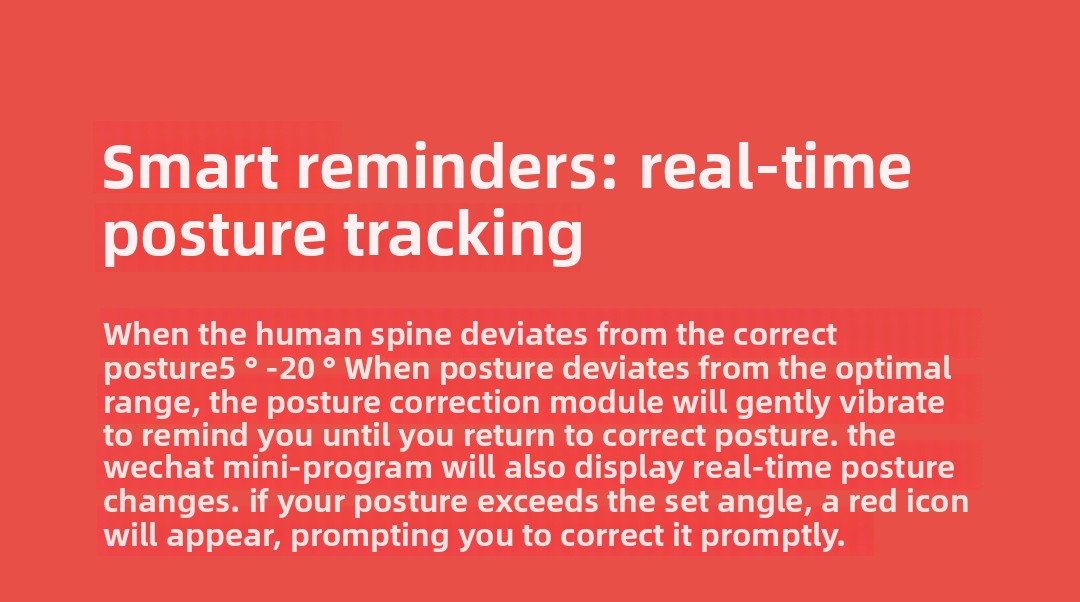 Smart reminders: real-time posture tracking

When the human spine deviates from the correct posture5 ° -20 ° When posture deviates from the optimal range, the posture correction module will gently vibrate to remind you until you return to correct posture. the wechat mini-program will also display real-time posture changes. if your posture exceeds the set angle, a red icon will appear, prompting you to correct it promptly.